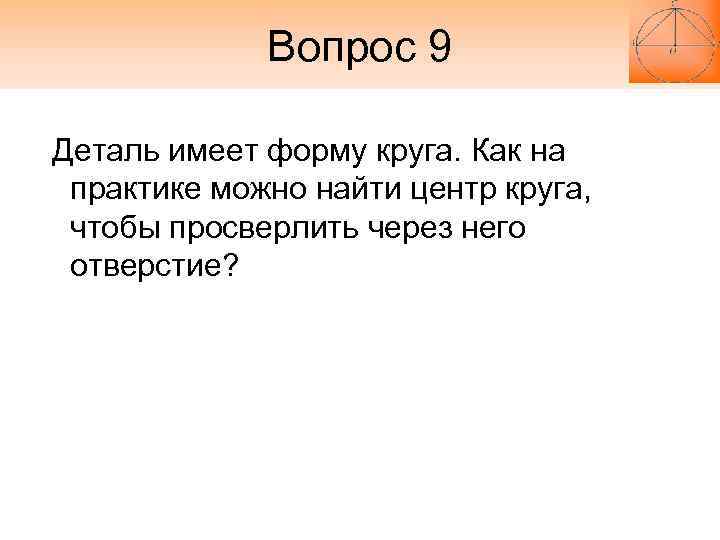 Вопрос 9

Деталь имеет форму круга. Как на практике можно найти центр круга, чтобы просверлить через него отверстие?